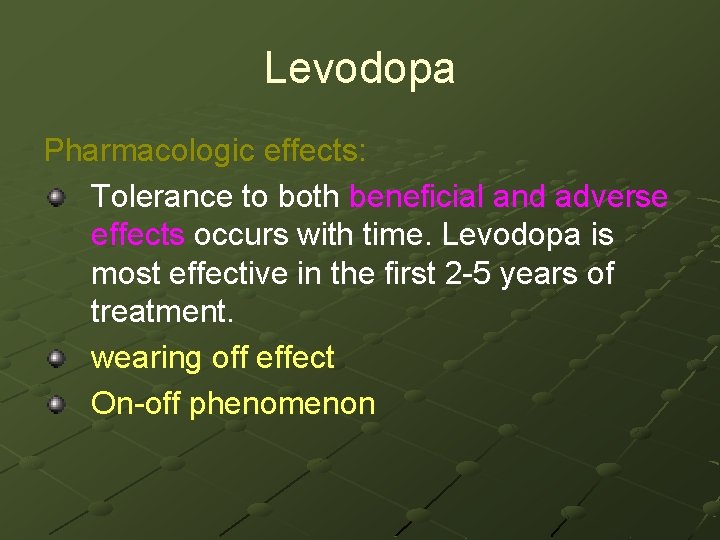 Levodopa

Pharmacologic effects:

- Tolerance to both beneficial and adverse effects occurs with time. Levodopa is most effective in the first 2-5 years of treatment.
- wearing off effect
- On-off phenomenon